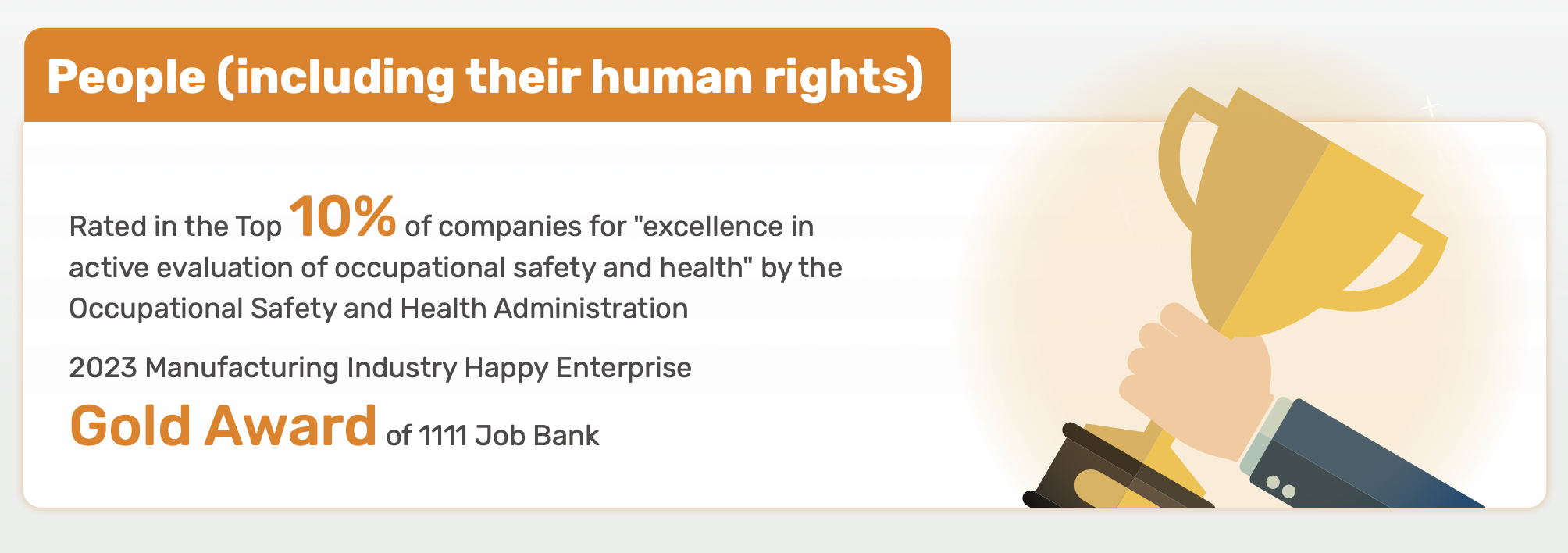 People (including their human rights)

Rated in the Top 10% of companies for "excellence in active evaluation of occupational safety and health" by the Occupational Safety and Health Administration

2023 Manufacturing Industry Happy Enterprise

Gold Award of 1111 Job Bank